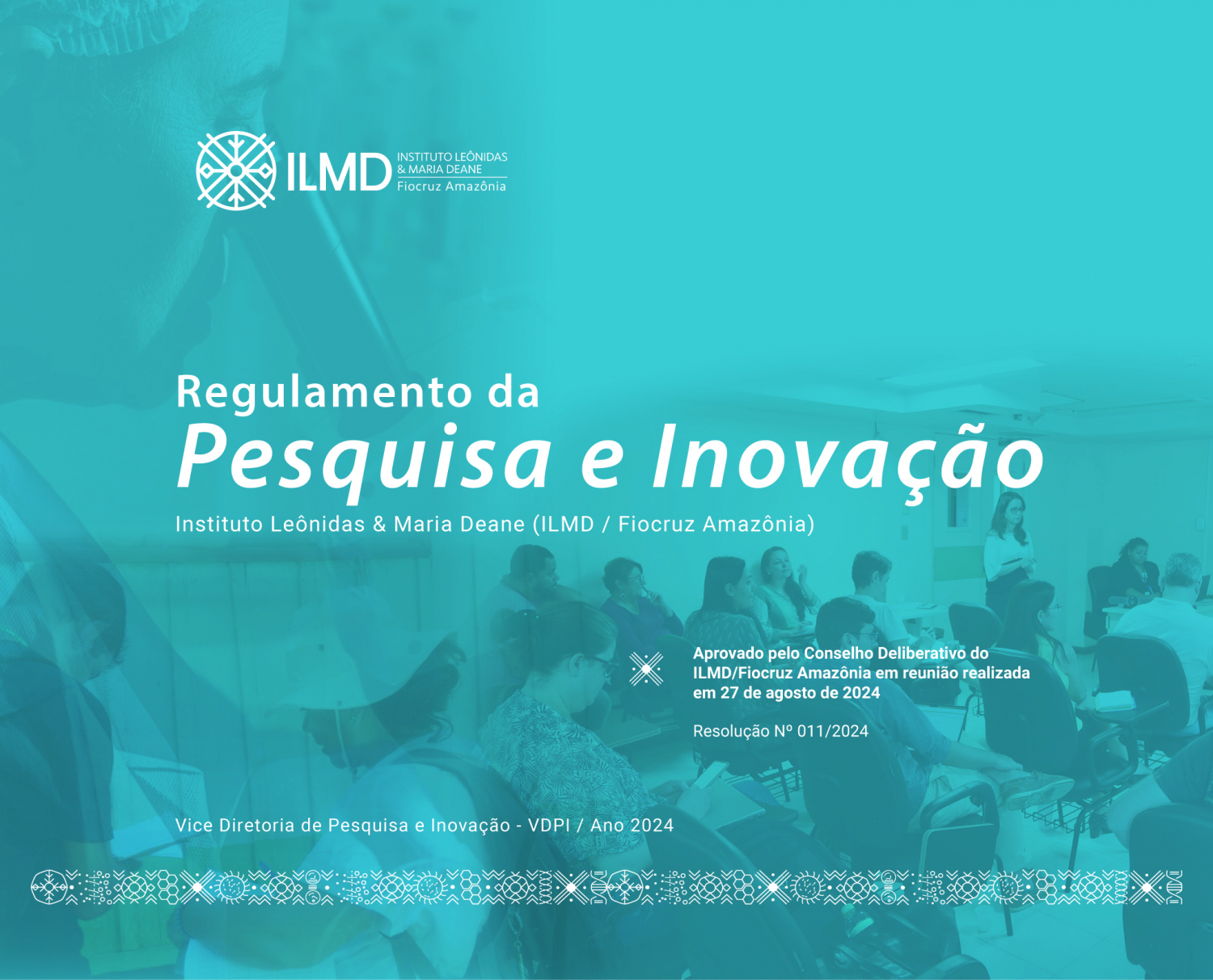 ILMD INSTITUTO LEÔNIDAS & MARIA DEANE Fiocruz Amazônia

Regulamento da
Pesquisa e Inovação
Instituto Leônidas & Maria Deane (ILMD / Fiocruz Amazônia)

Aprovado pelo Conselho Deliberativo do ILMD/Fiocruz Amazônia em reunião realizada em 27 de agosto de 2024

Resolução Nº 011/2024

Vice Diretoria de Pesquisa e Inovação - VDPI / Ano 2024